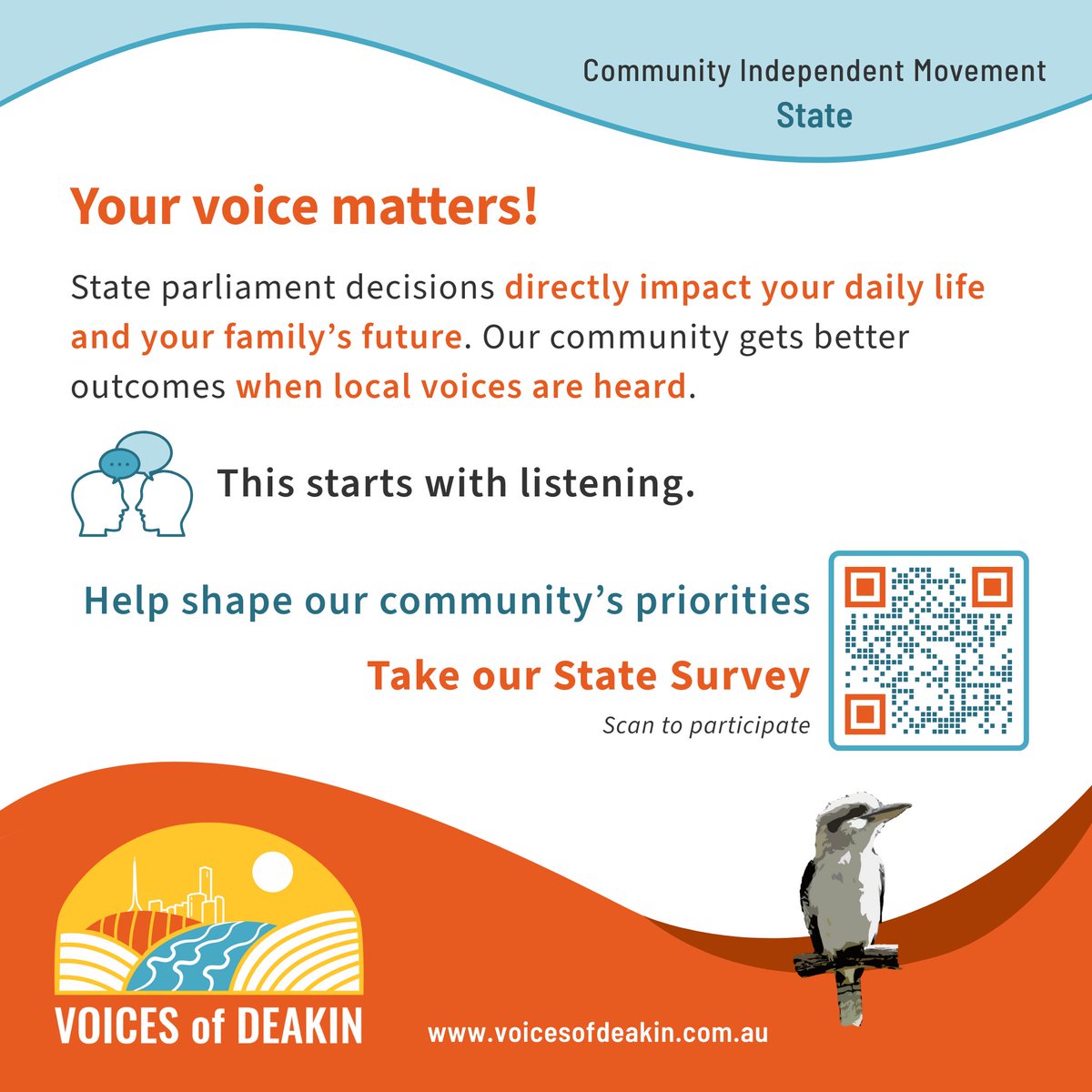 Community Independent Movement
State

Your voice matters!

State parliament decisions directly impact your daily life and your family's future. Our community gets better outcomes when local voices are heard.

This starts with listening.

Help shape our community's priorities

Take our State Survey

Scan to participate

VOICES of DEAKIN

www.voicesofdeakin.com.au